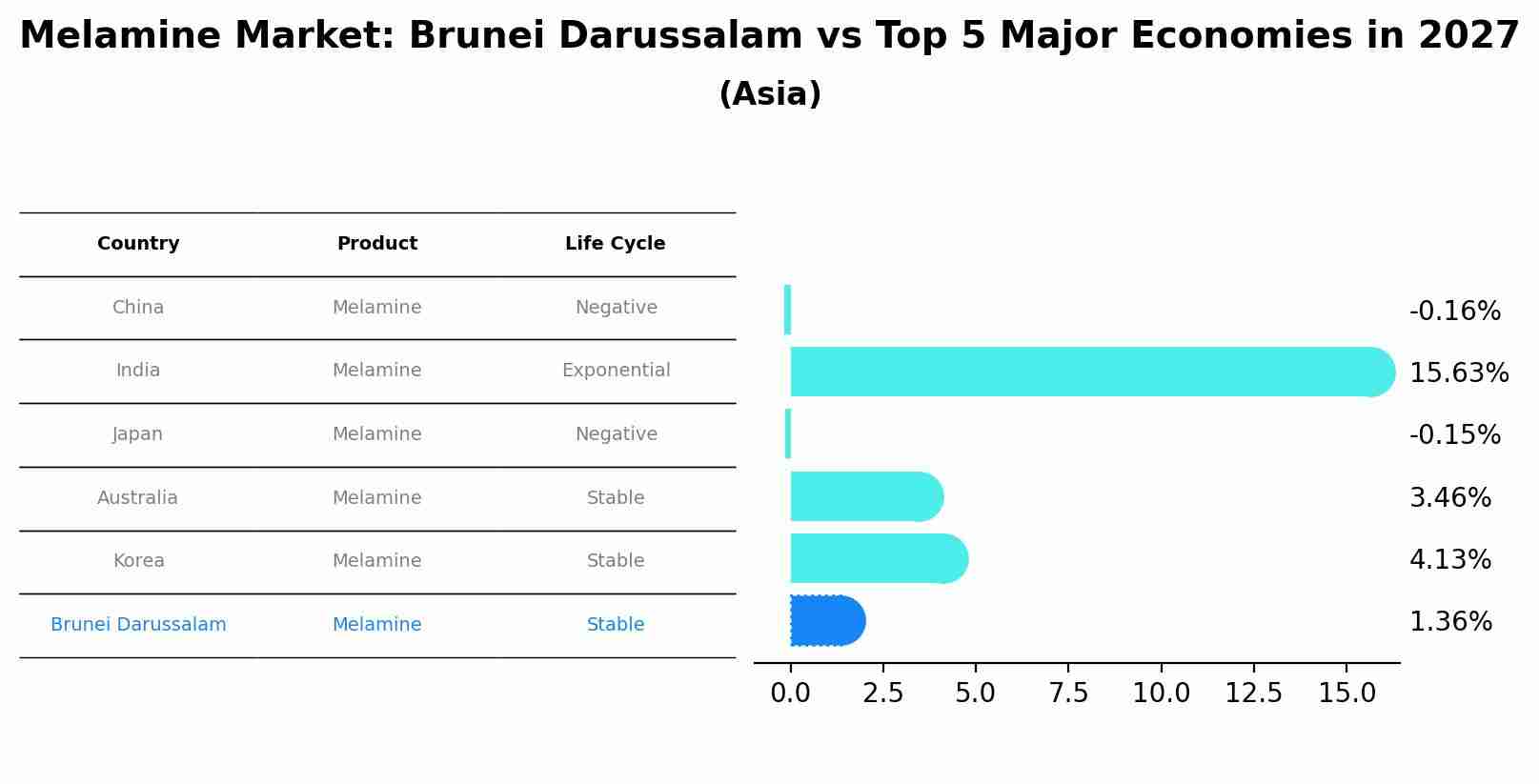 Melamine Market: Brunei Darussalam vs Top 5 Major Economies in 2027
(Asia)

| Country | Product | Life Cycle |
|---|---|---|
| China | Melamine | Negative |
| India | Melamine | Exponential |
| Japan | Melamine | Negative |
| Australia | Melamine | Stable |
| Korea | Melamine | Stable |
| Brunei Darussalam | Melamine | Stable |

-0.16%
15.63%
-0.15%
3.46%
4.13%
1.36%

0.0 2.5 5.0 7.5 10.0 12.5 15.0